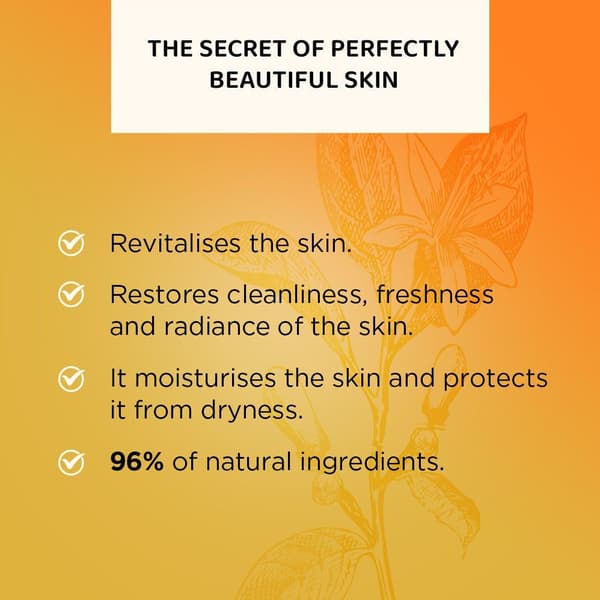 THE SECRET OF PERFECTLY BEAUTIFUL SKIN

Revitalises the skin.

Restores cleanliness, freshness and radiance of the skin.

It moisturises the skin and protects it from dryness.

96% of natural ingredients.